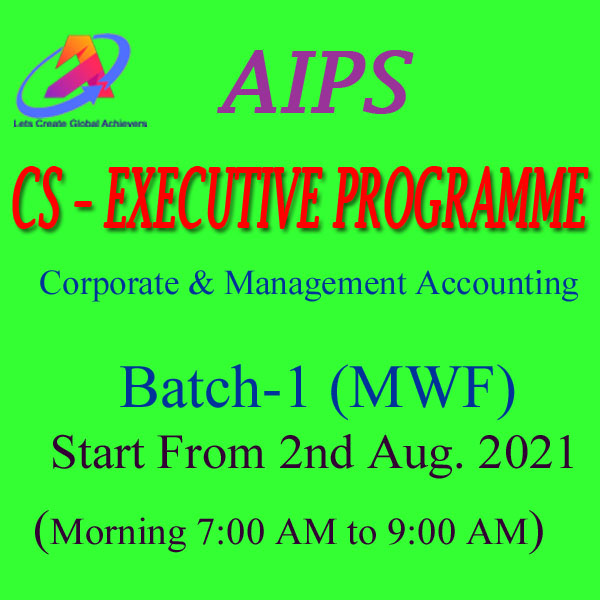 Lets Create Global Achievers

AIPS

CS - EXECUTIVE PROGRAMME

Corporate & Management Accounting

Batch-1 (MWF)

Start From 2nd Aug. 2021

(Morning 7:00 AM to 9:00 AM)